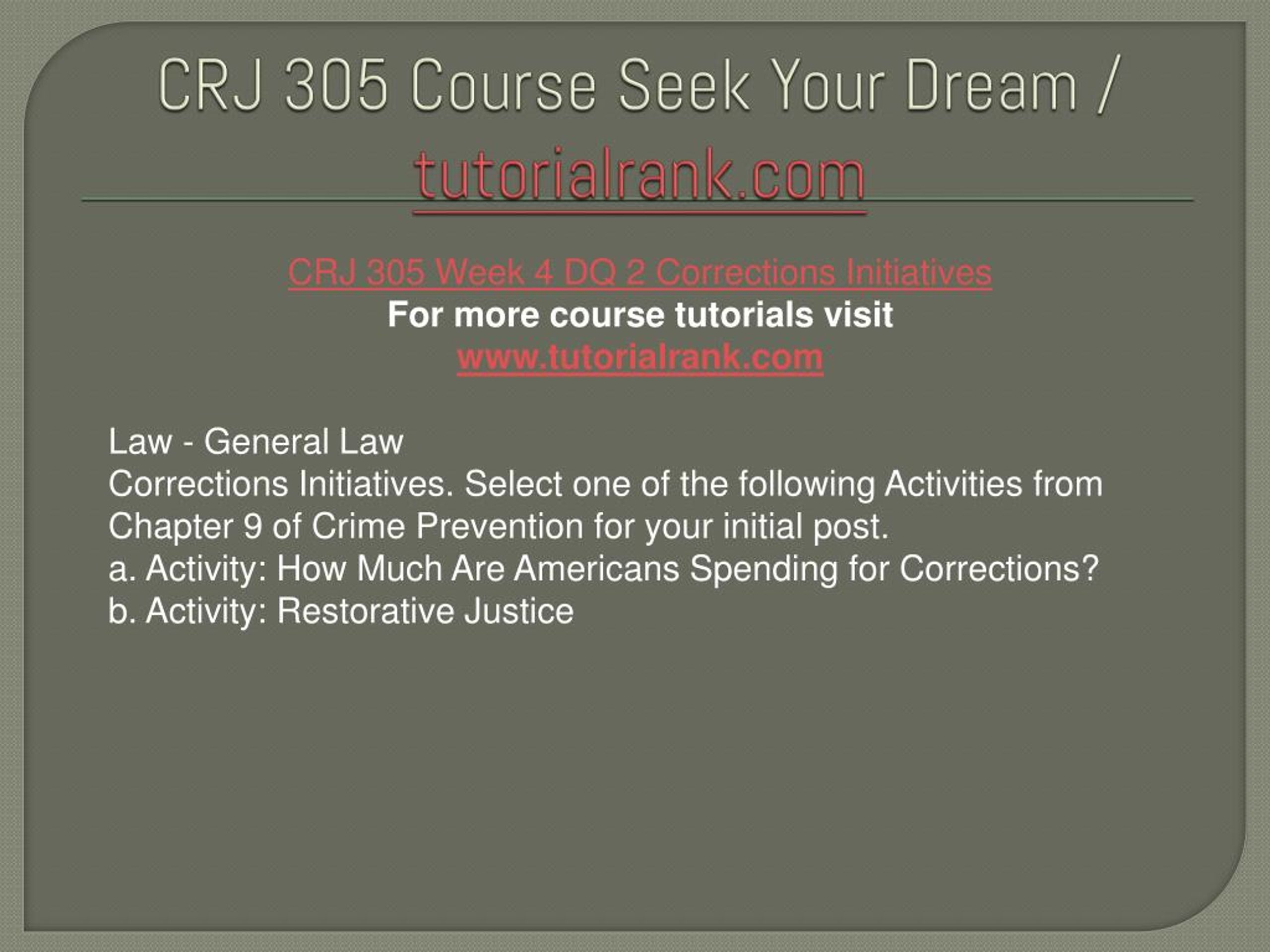 CRJ 305 Course Seek Your Dream / tutorialrank.com

CRJ 305 Week 4 DQ 2 Corrections Initiatives
For more course tutorials visit
www.tutorialrank.com

Law - General Law
Corrections Initiatives. Select one of the following Activities from Chapter 9 of Crime Prevention for your initial post.
a. Activity: How Much Are Americans Spending for Corrections?
b. Activity: Restorative Justice